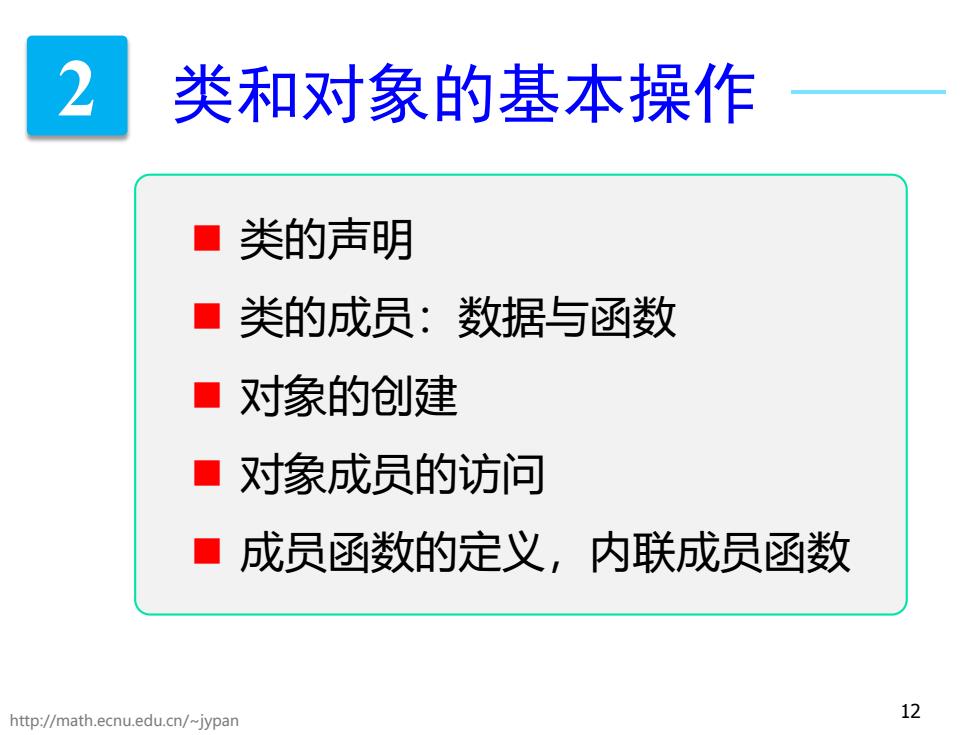 2 类和对象的基本操作

■ 类的声明
■ 类的成员：数据与函数
■ 对象的创建
■ 对象成员的访问
■ 成员函数的定义，内联成员函数

http://math.ecnu.edu.cn/~jypan

12